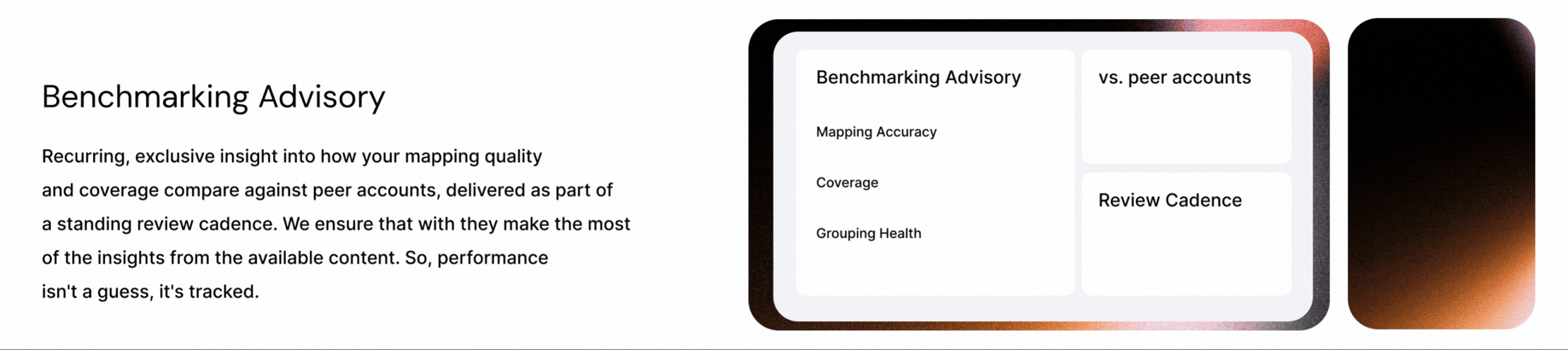 Benchmarking Advisory

Recurring, exclusive insight into how your mapping quality and coverage compare against peer accounts, delivered as part of a standing review cadence. We ensure that with they make the most of the insights from the available content. So, performance isn't a guess, it's tracked.

Benchmarking Advisory

Mapping Accuracy

Coverage

Grouping Health

vs. peer accounts

Review Cadence